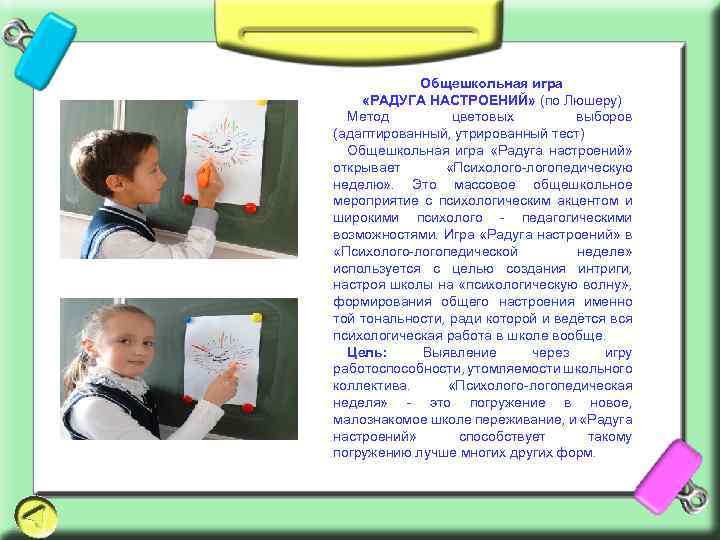 Общешкольная игра
«РАДУГА НАСТРОЕНИЙ» (по Люшеру)
Метод цветовых выборов (адаптированный, утрированный тест)

Общешкольная игра «Радуга настроений» открывает «Психолого-логопедическую неделю». Это массовое общешкольное мероприятие с психологическим акцентом и широкими психолого - педагогическими возможностями. Игра «Радуга настроений» в «Психолого-логопедической неделе» используется с целью создания интриги, настроя школы на «психологическую волну», формирования общего настроения именно той тональности, ради которой и ведётся вся психологическая работа в школе вообще.

Цель: Выявление через игру работоспособности, утомляемости школьного коллектива. «Психолого-логопедическая неделя» - это погружение в новое, малознакомое школе переживание, и «Радуга настроений» способствует такому погружению лучше многих других форм.